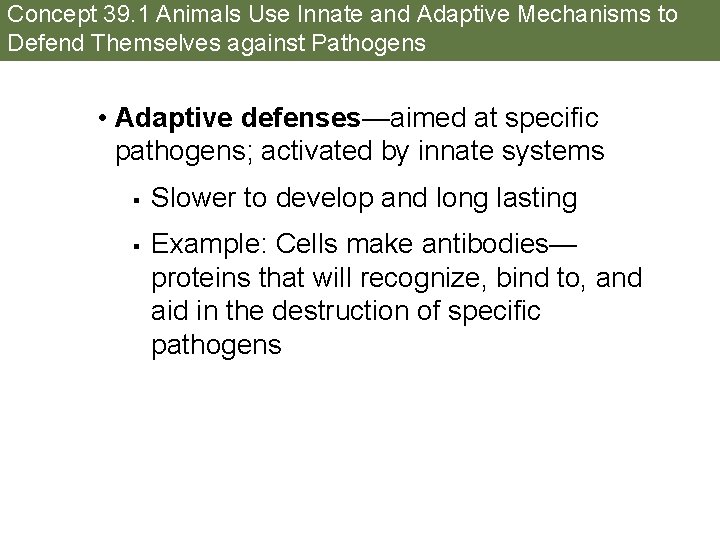 Concept 39.1 Animals Use Innate and Adaptive Mechanisms to Defend Themselves against Pathogens

• Adaptive defenses—aimed at specific pathogens; activated by innate systems

▪ Slower to develop and long lasting

▪ Example: Cells make antibodies—proteins that will recognize, bind to, and aid in the destruction of specific pathogens